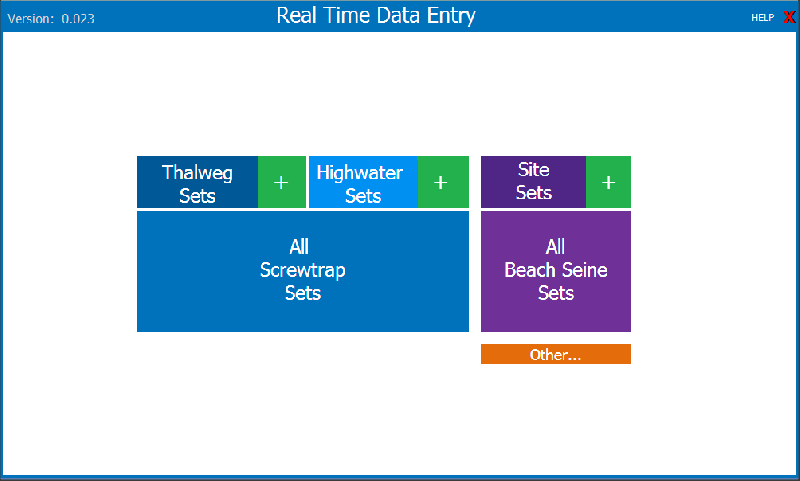 Version: 0.023
Real Time Data Entry
HELP X

Thalweg Sets
+
Highwater Sets
+
Site Sets
+

All Screwtrap Sets

All Beach Seine Sets

Other...